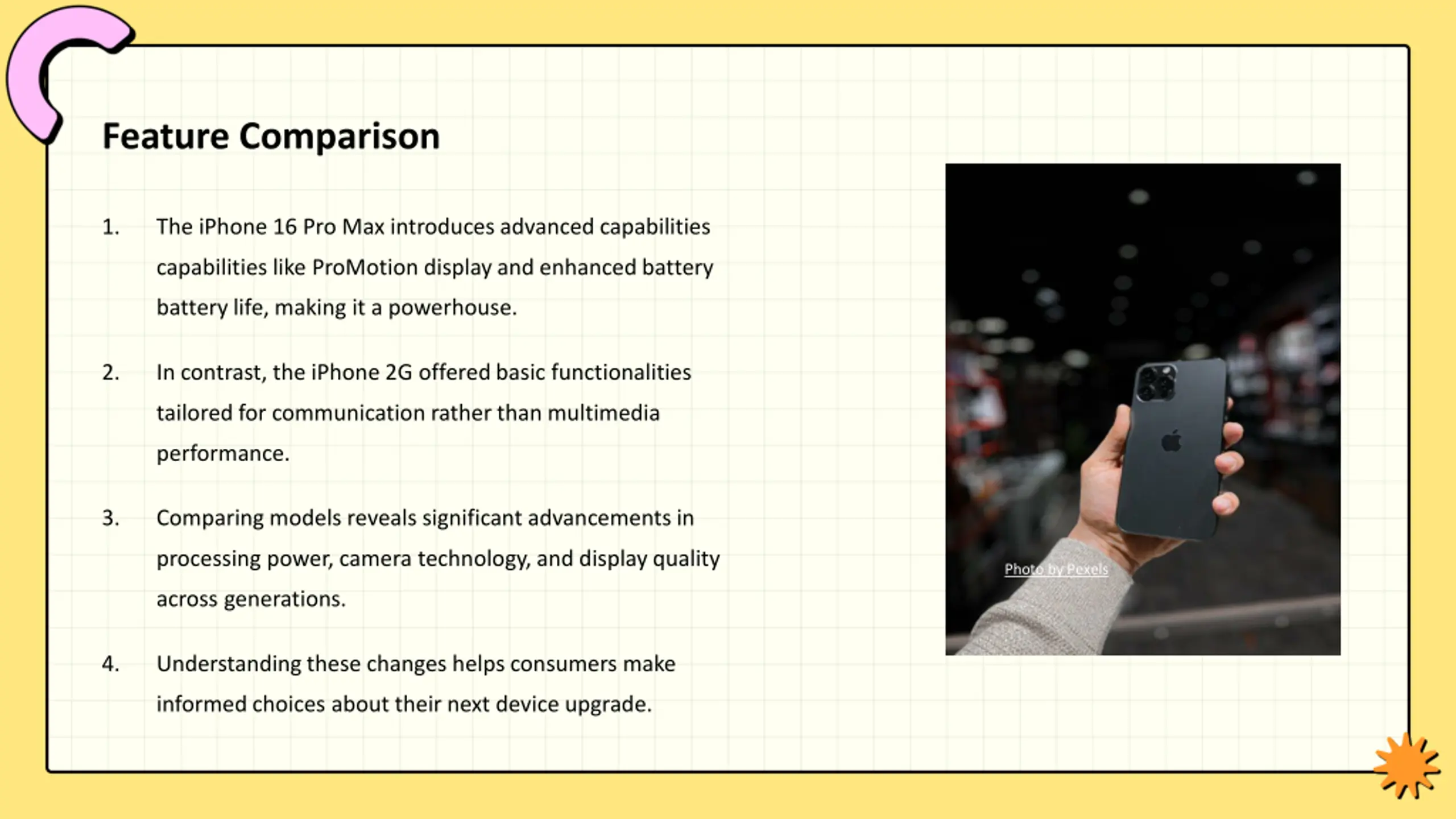 Feature Comparison

1. The iPhone 16 Pro Max introduces advanced capabilities capabilities like ProMotion display and enhanced battery battery life, making it a powerhouse.

2. In contrast, the iPhone 2G offered basic functionalities tailored for communication rather than multimedia performance.

3. Comparing models reveals significant advancements in processing power, camera technology, and display quality across generations.

4. Understanding these changes helps consumers make informed choices about their next device upgrade.

Photo by Pexels